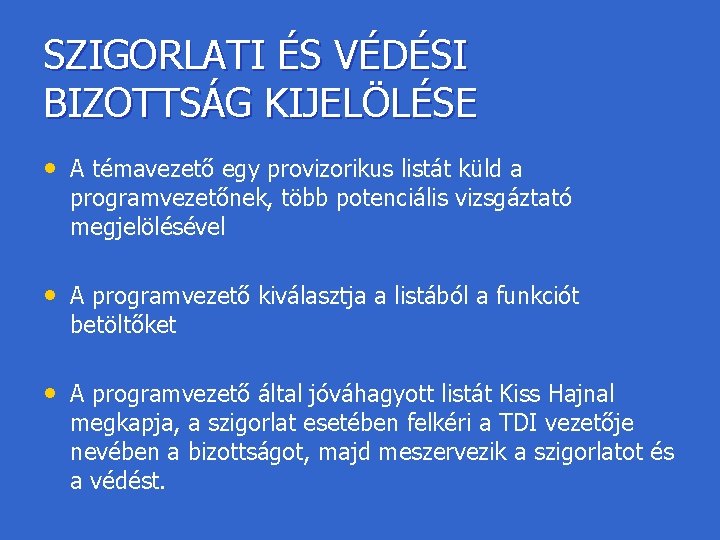 SZIGORLATI ÉS VÉDÉSI BIZOTTSÁG KIJELÖLÉSE

• A témavezető egy provizorikus listát küld a programvezetőnek, több potenciális vizsgáztató megjelölésével

• A programvezető kiválasztja a listából a funkciót betöltőket

• A programvezető által jóváhagyott listát Kiss Hajnal megkapja, a szigorlat esetében felkéri a TDI vezetője nevében a bizottságot, majd meszervezik a szigorlatot és a védést.